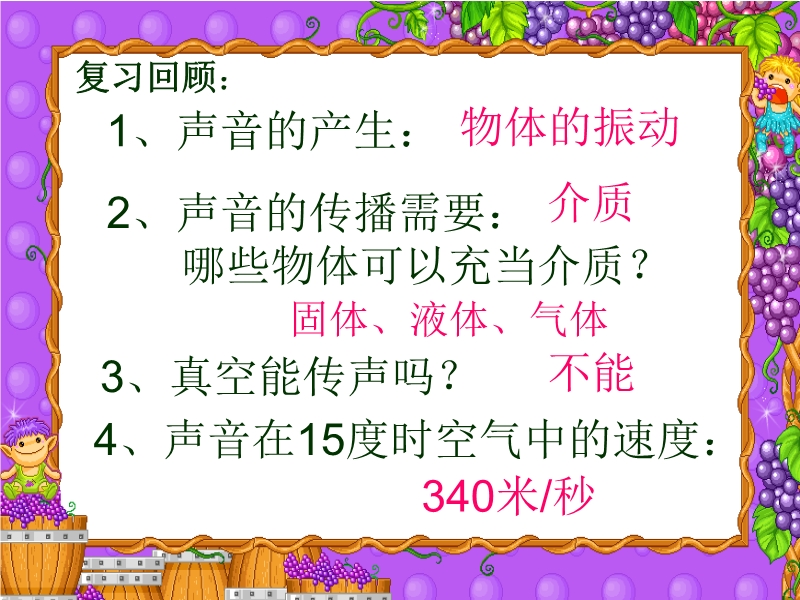 复习回顾：

1、声音的产生： 物体的振动

2、声音的传播需要： 介质
哪些物体可以充当介质？
固体、液体、气体

3、真空能传声吗？ 不能

4、声音在15度时空气中的速度：
340米/秒